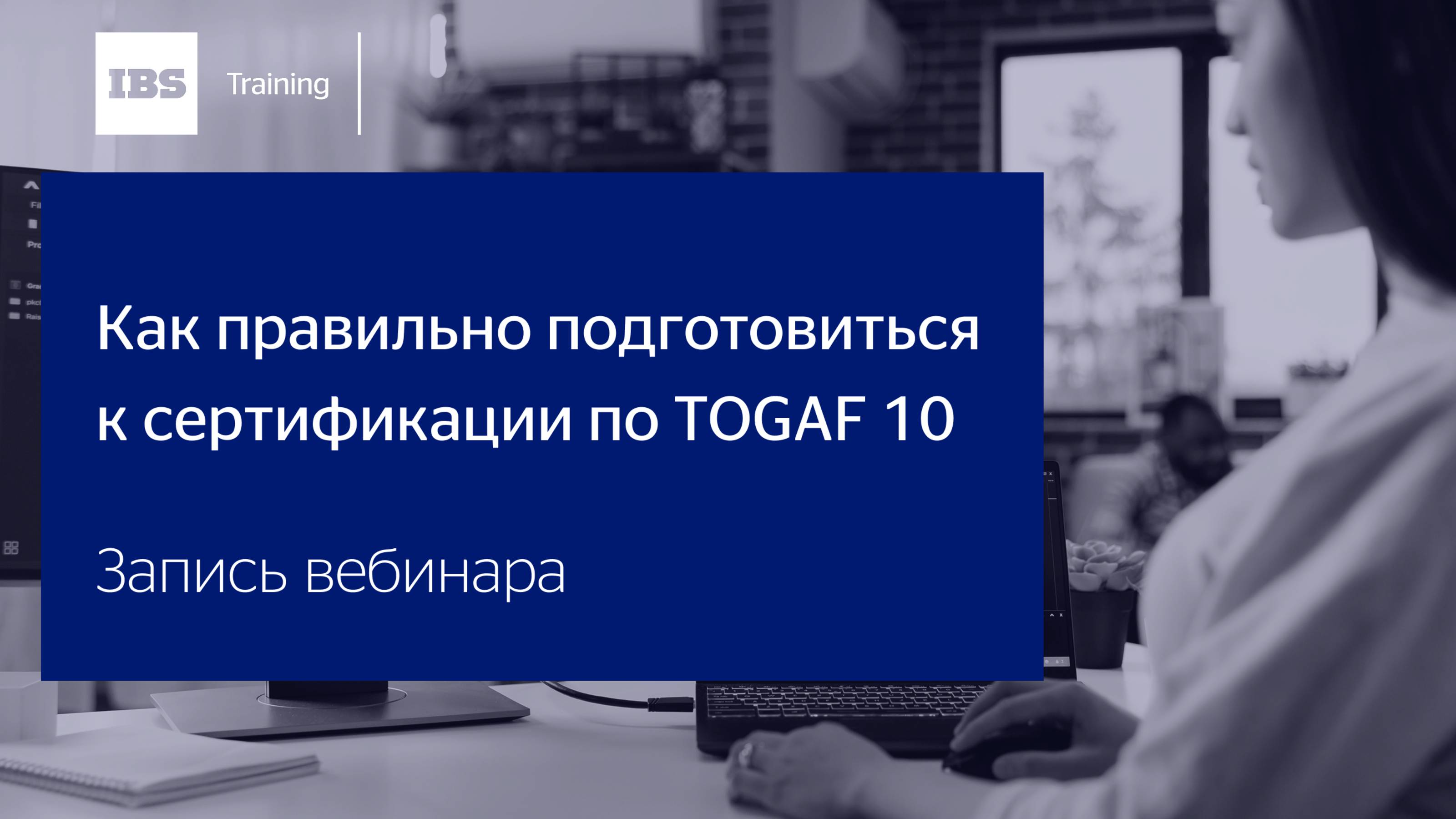 IBS Training

Как правильно подготовиться к сертификации по TOGAF 10

Запись вебинара